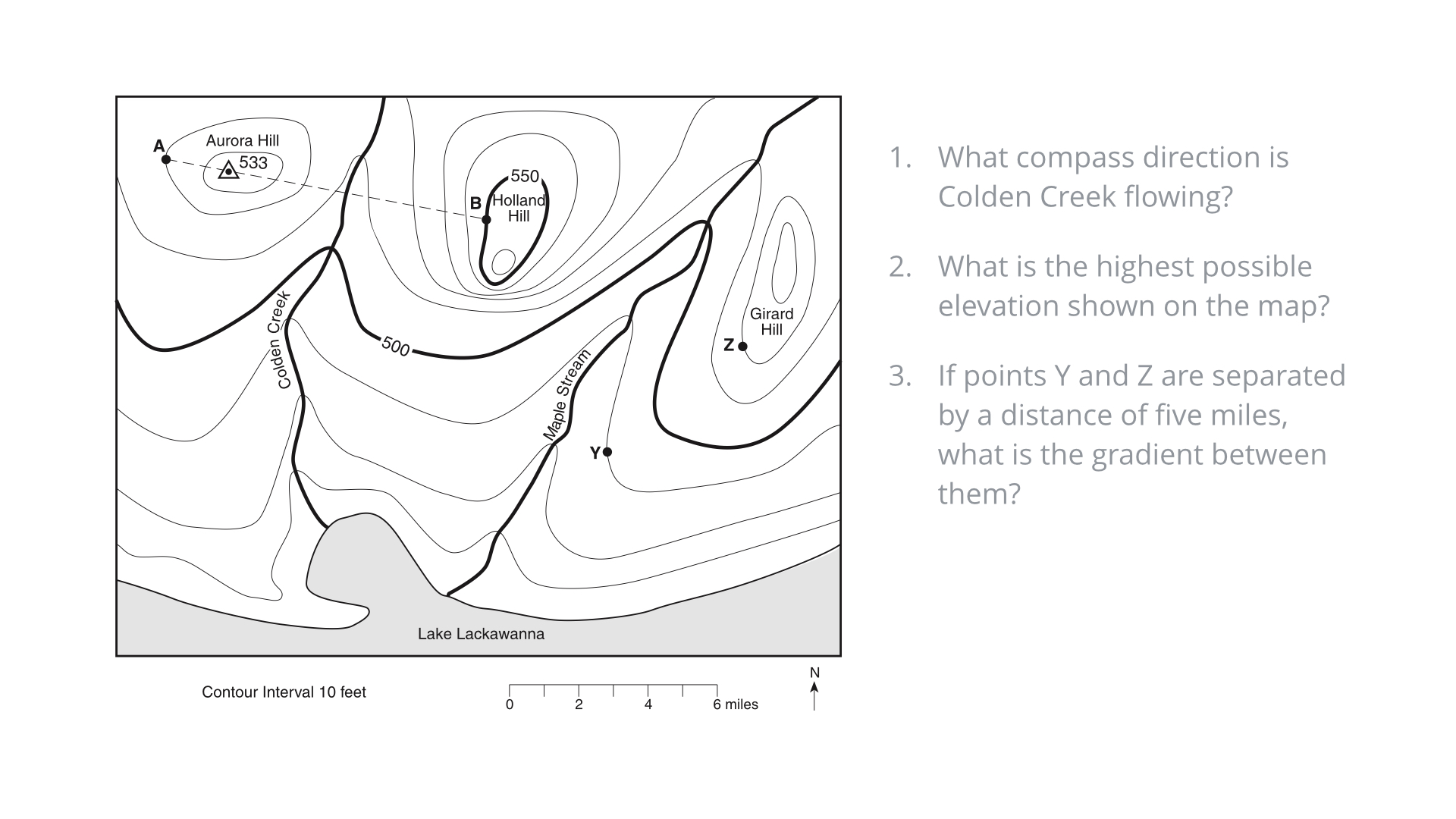 A
Aurora Hill
533
550
B
Holland Hill
Colden Creek
500
Maple Stream
Girard Hill
Z
Y
Lake Lackawanna

Contour Interval 10 feet

0 2 4 6 miles

N

1. What compass direction is Colden Creek flowing?

2. What is the highest possible elevation shown on the map?

3. If points Y and Z are separated by a distance of five miles, what is the gradient between them?